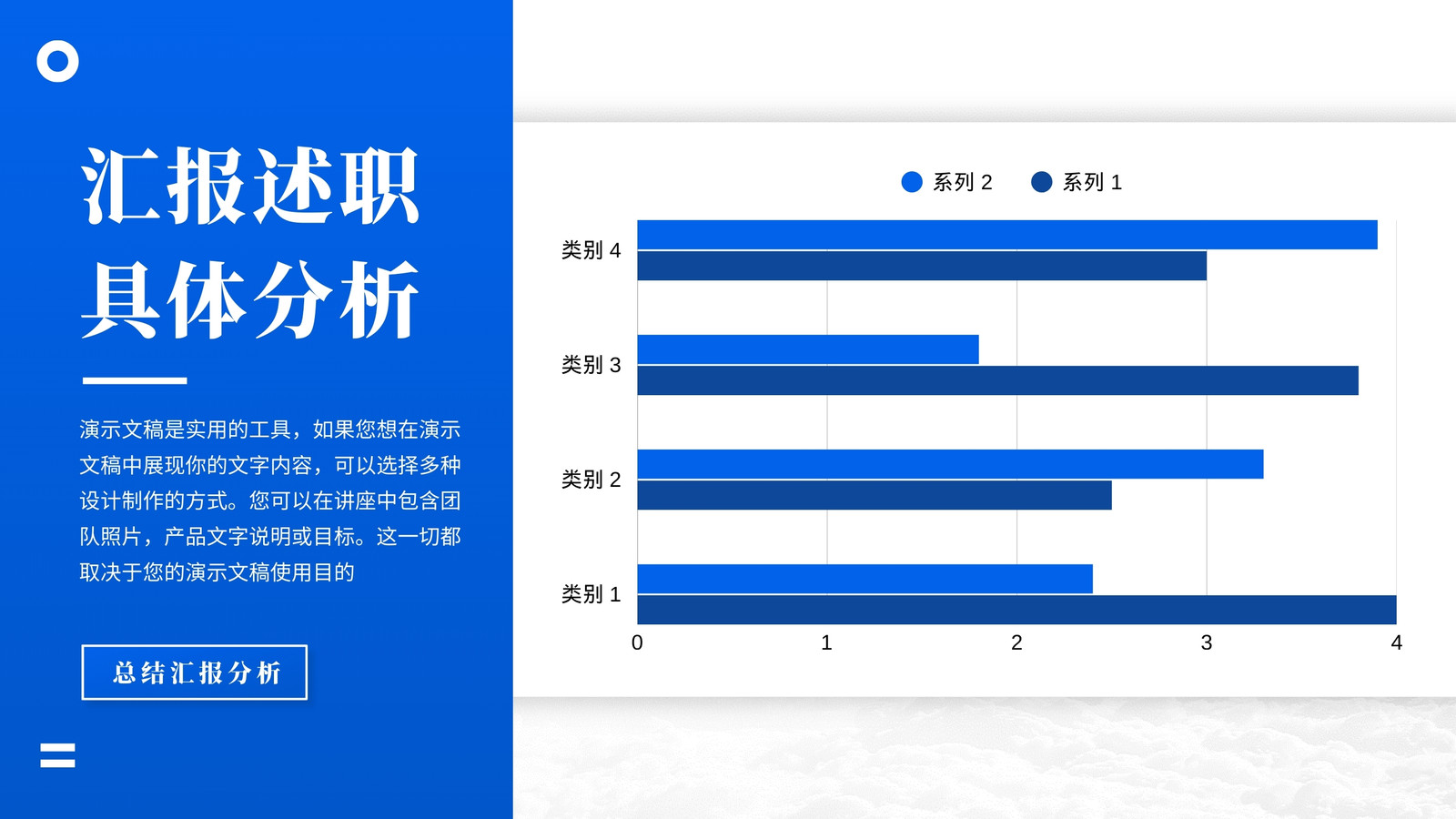 汇报述职
具体分析

演示文稿是实用的工具，如果您想在演示文稿中展现你的文字内容，可以选择多种设计制作的方式。您可以在讲座中包含团队照片，产品文字说明或目标。这一切都取决于您的演示文稿使用目的

总结汇报分析

系列 2 系列 1

类别 4
类别 3
类别 2
类别 1

0 1 2 3 4